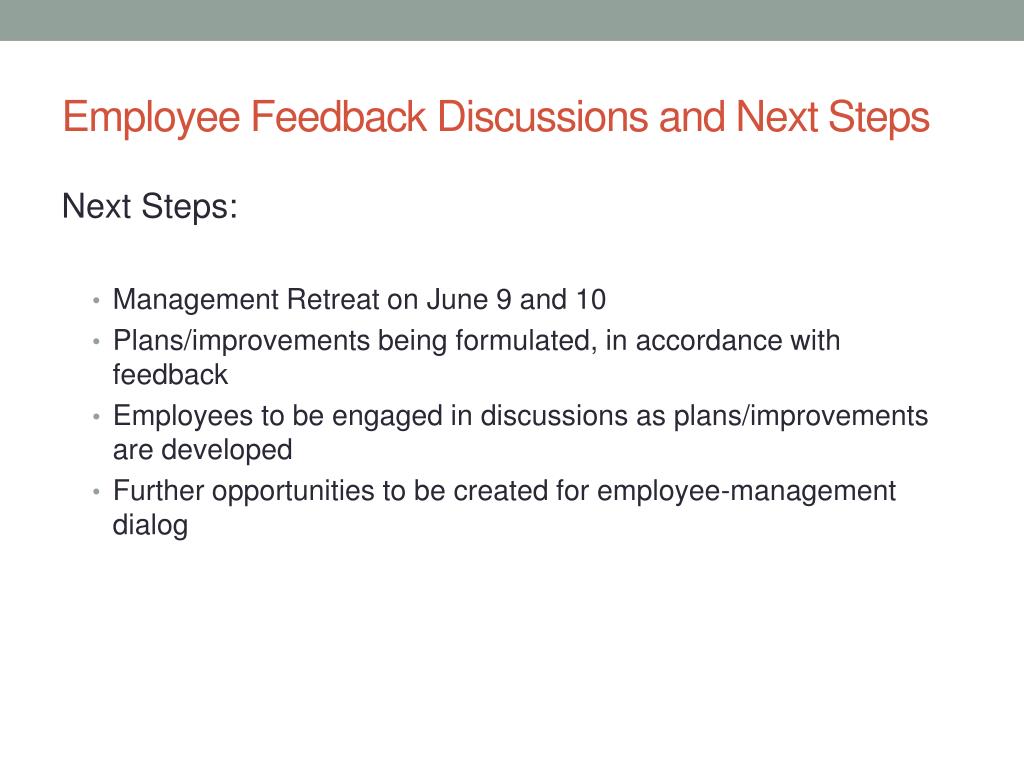 Employee Feedback Discussions and Next Steps

Next Steps:

• Management Retreat on June 9 and 10
• Plans/improvements being formulated, in accordance with feedback
• Employees to be engaged in discussions as plans/improvements are developed
• Further opportunities to be created for employee-management dialog